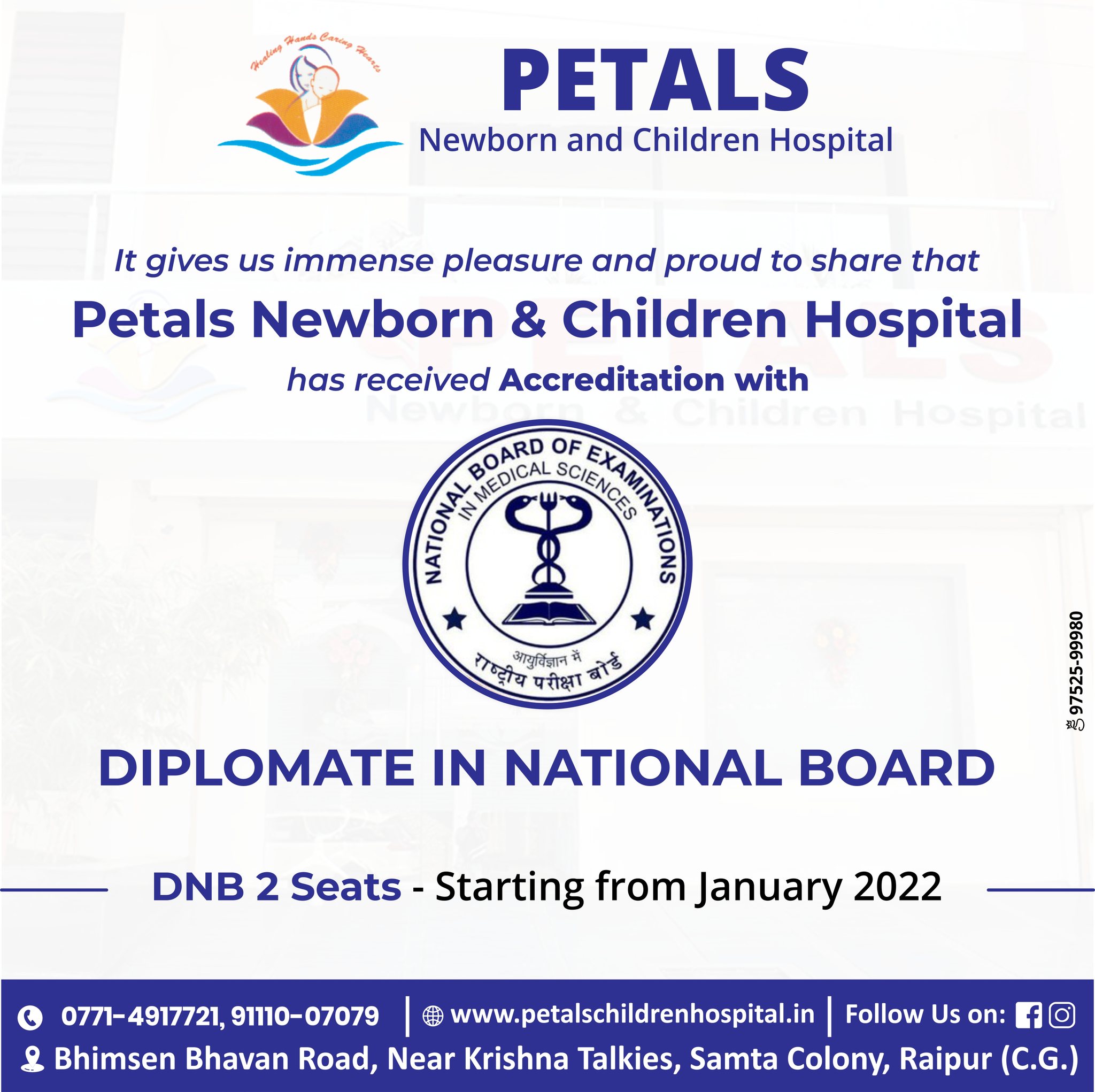 Healing Hands Caring Hearts

PETALS
Newborn and Children Hospital

It gives us immense pleasure and proud to share that
Petals Newborn & Children Hospital
has received Accreditation with

NATIONAL BOARD OF EXAMINATIONS
IN MEDICAL SCIENCES
आयुर्विज्ञान में
राष्ट्रीय परीक्षा बोर्ड

DIPLOMATE IN NATIONAL BOARD

DNB 2 Seats - Starting from January 2022

97525-99980

0771-4917721, 91110-07079 | www.petalschildrenhospital.in | Follow Us on:
Bhimsen Bhavan Road, Near Krishna Talkies, Samta Colony, Raipur (C.G.)